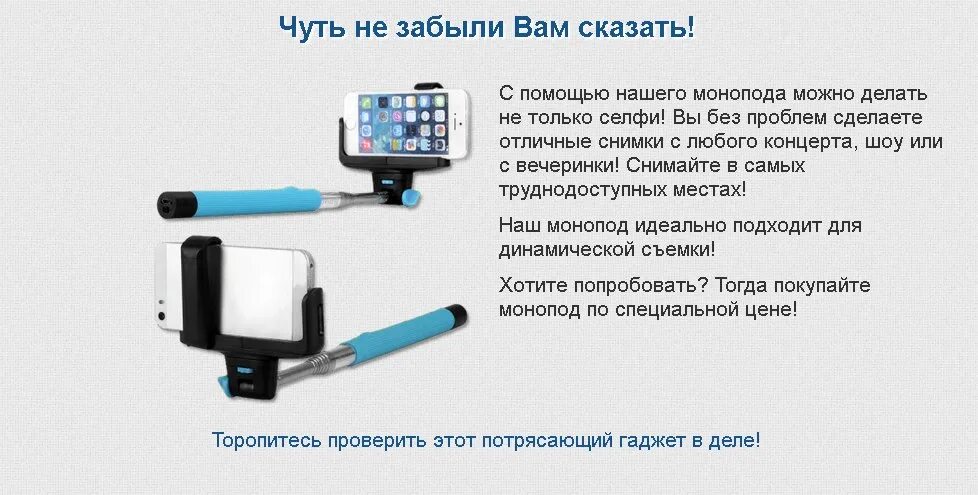 Чуть не забыли Вам сказать!

С помощью нашего монопода можно делать не только селфи! Вы без проблем сделаете отличные снимки с любого концерта, шоу или с вечеринки! Снимайте в самых труднодоступных местах!

Наш монопод идеально подходит для динамической съемки!

Хотите попробовать? Тогда покупайте монопод по специальной цене!

Торопитесь проверить этот потрясающий гаджет в деле!